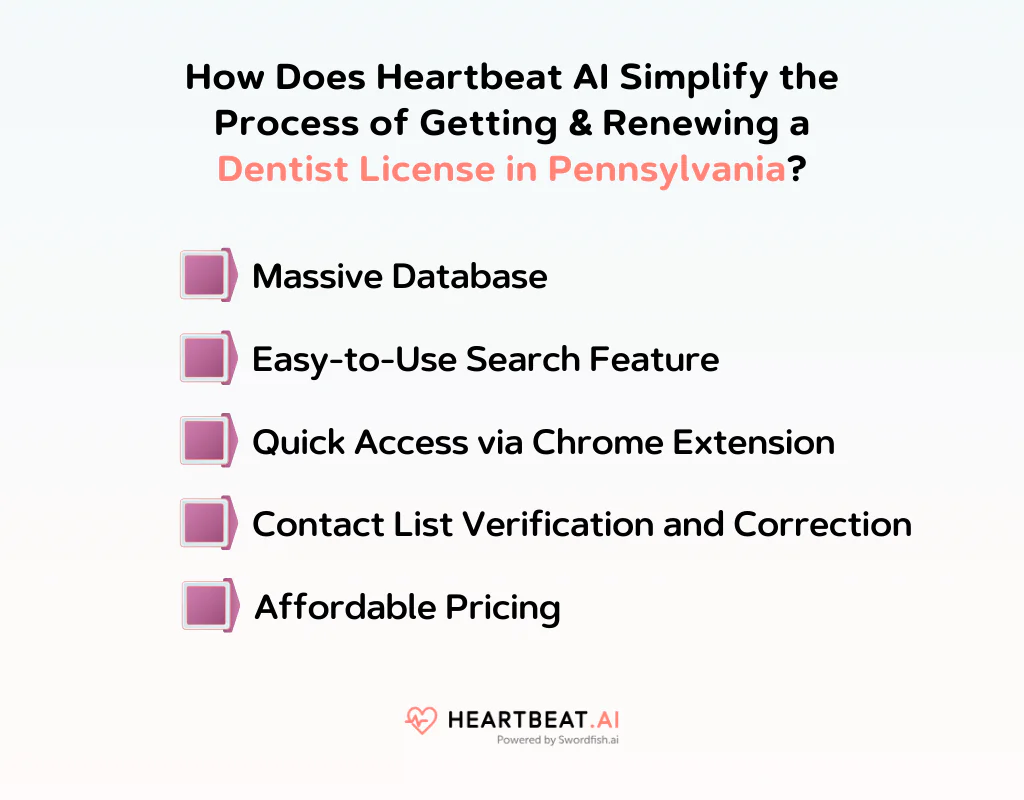 How Does Heartbeat AI Simplify the Process of Getting & Renewing a Dentist License in Pennsylvania?

Massive Database

Easy-to-Use Search Feature

Quick Access via Chrome Extension

Contact List Verification and Correction

Affordable Pricing

HEARTBEAT.AI
Powered by Swordfish.ai